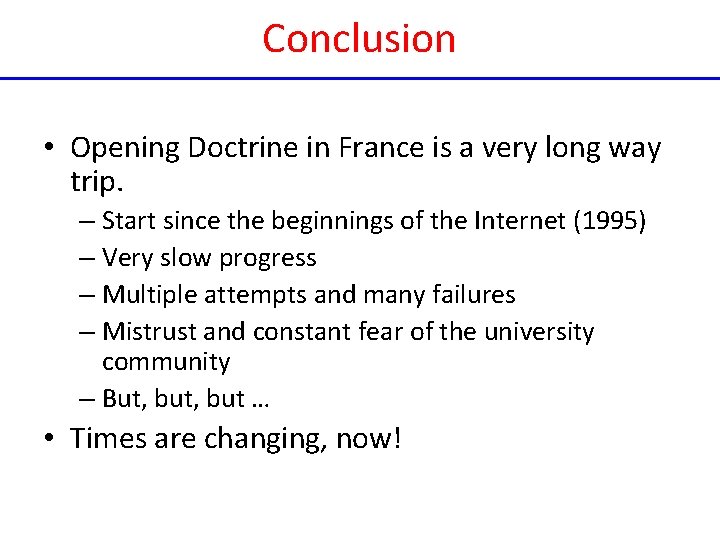 Conclusion

• Opening Doctrine in France is a very long way trip.
– Start since the beginnings of the Internet (1995)
– Very slow progress
– Multiple attempts and many failures
– Mistrust and constant fear of the university community
– But, but, but …
• Times are changing, now!